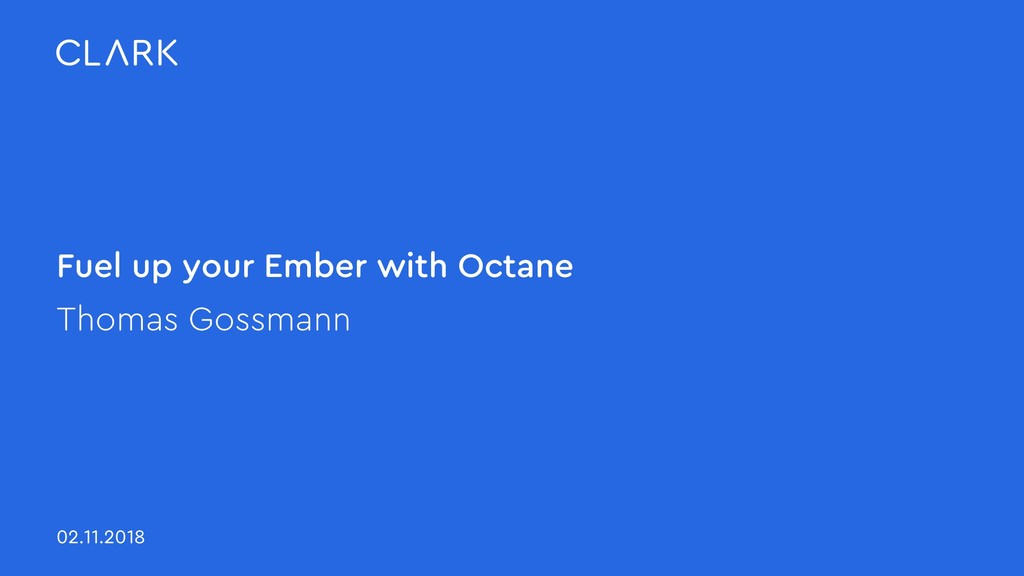 CLARK

Fuel up your Ember with Octane

Thomas Gossmann

02.11.2018